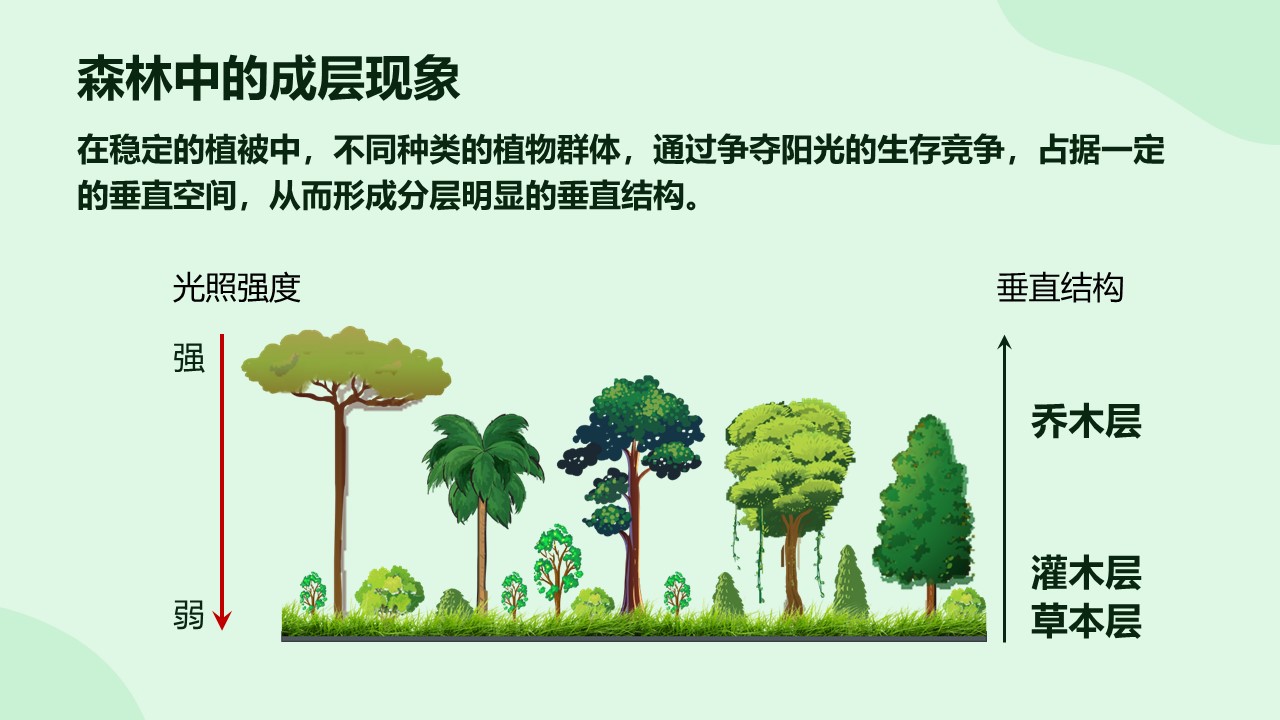 森林中的成层现象

在稳定的植被中，不同种类的植物群体，通过争夺阳光的生存竞争，占据一定的垂直空间，从而形成分层明显的垂直结构。

光照强度

强

弱

垂直结构

乔木层

灌木层
草本层